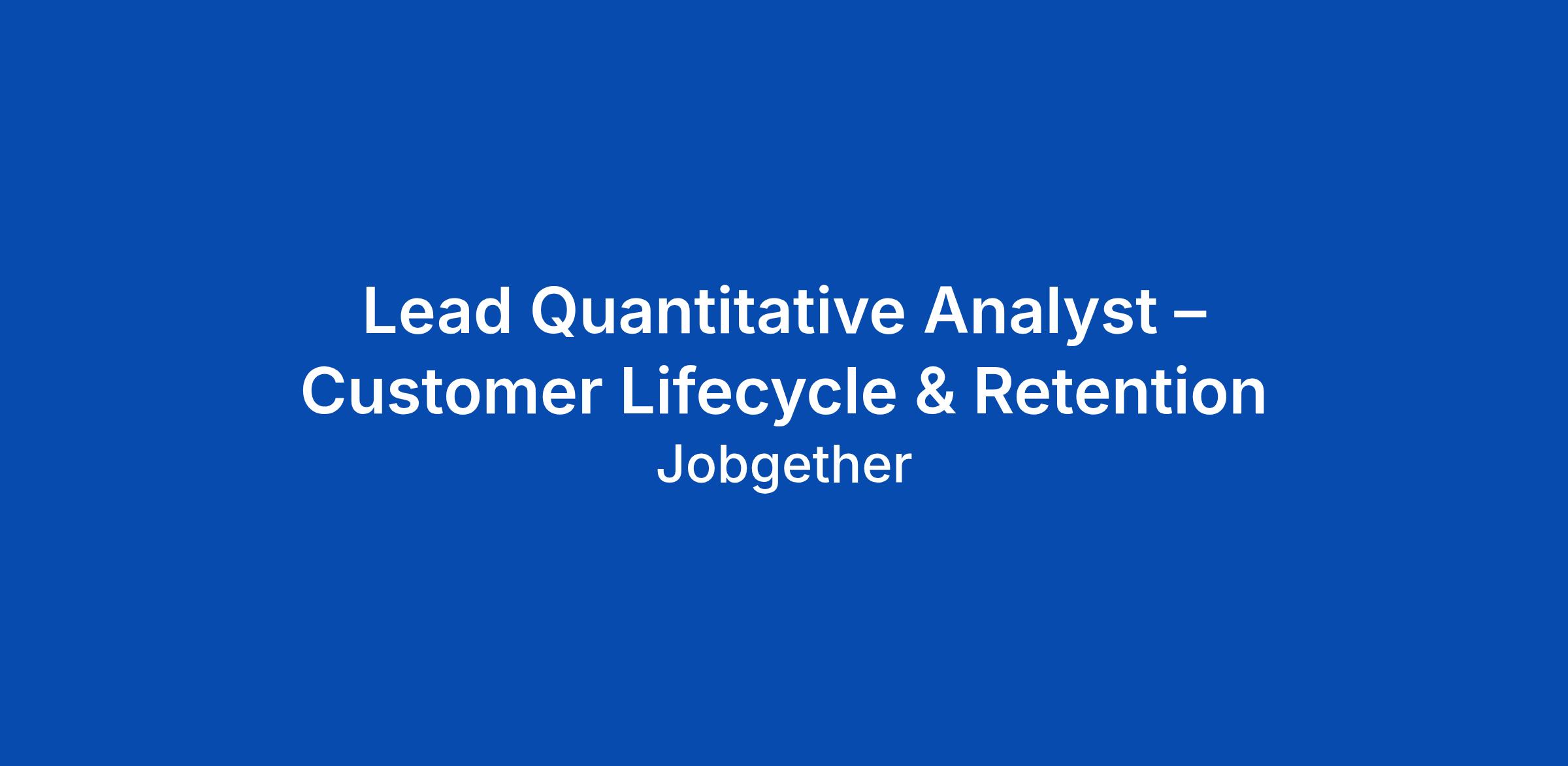 Lead Quantitative Analyst – Customer Lifecycle & Retention

Jobgether